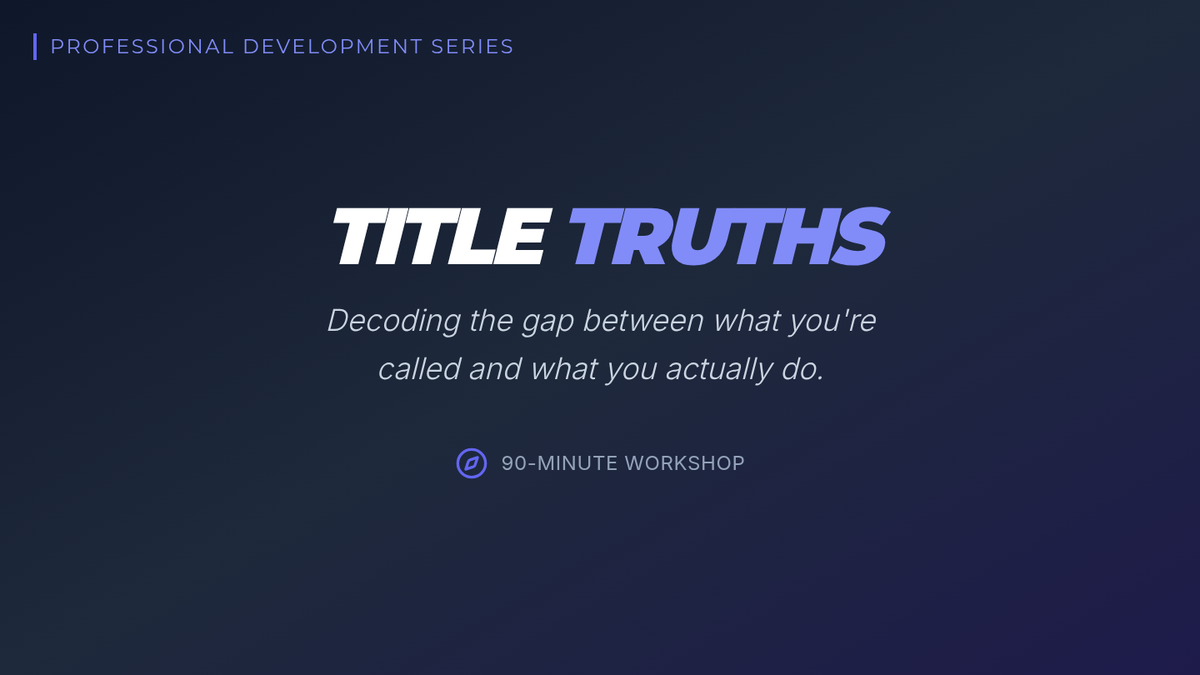 PROFESSIONAL DEVELOPMENT SERIES

TITLE TRUTHS

Decoding the gap between what you're called and what you actually do.

90-MINUTE WORKSHOP